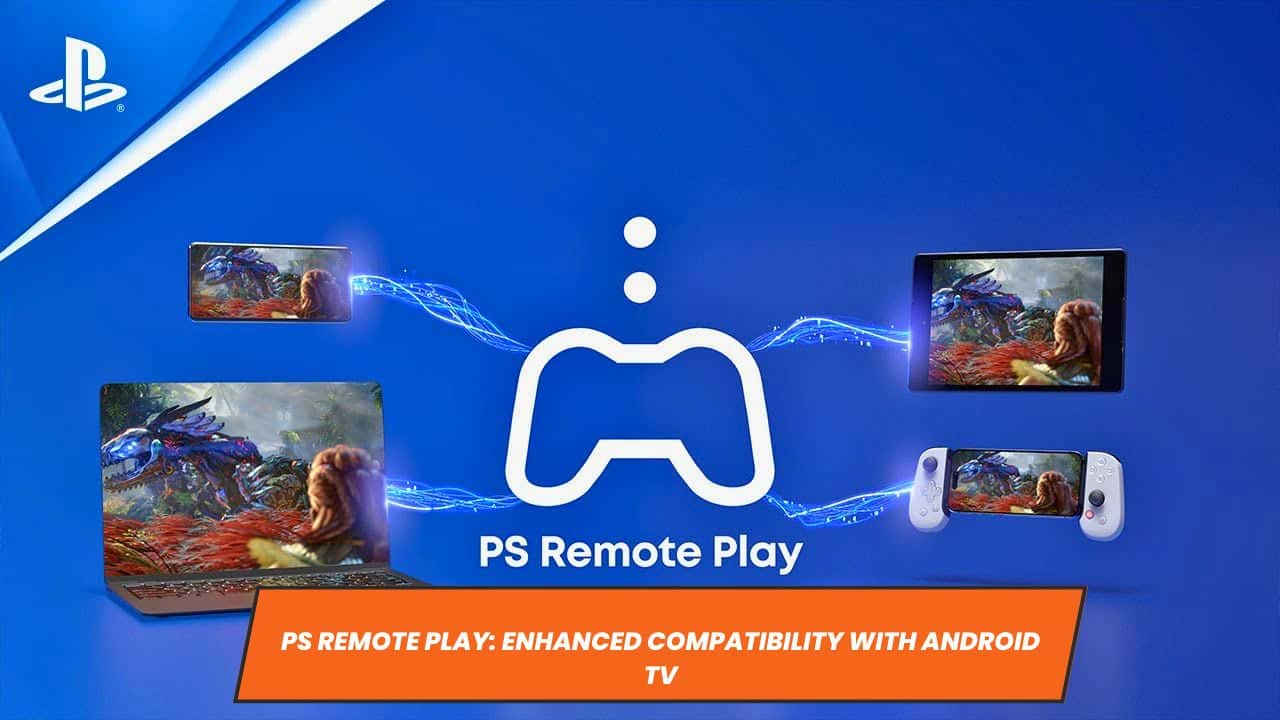 PS Remote Play

PS REMOTE PLAY: ENHANCED COMPATIBILITY WITH ANDROID TV